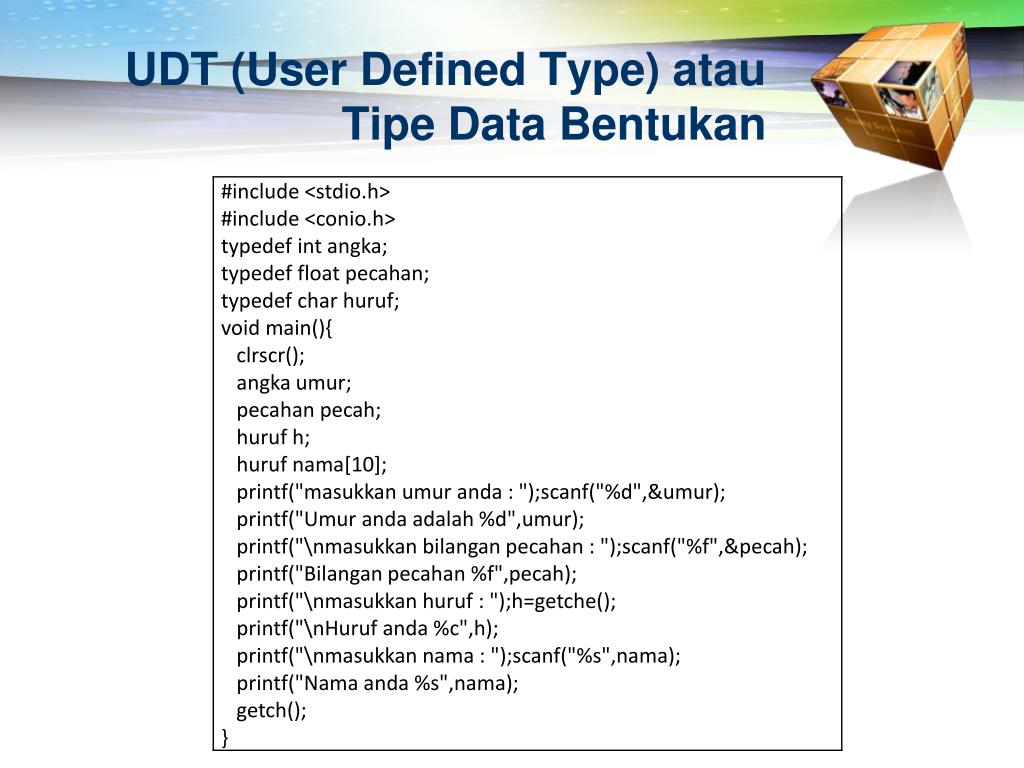 UDT (User Defined Type) atau
Tipe Data Bentukan

#include <stdio.h>
#include <conio.h>
typedef int angka;
typedef float pecahan;
typedef char huruf;
void main(){
clrscr();
angka umur;
pecahan pecah;
huruf h;
huruf nama[10];
printf("masukkan umur anda : ");scanf("%d",&umur);
printf("Umur anda adalah %d",umur);
printf("\nmasukkan bilangan pecahan : ");scanf("%f",&pecah);
printf("Bilangan pecahan %f",pecah);
printf("\nmasukkan huruf : ");h=getche();
printf("\nHuruf anda %c",h);
printf("\nmasukkan nama : ");scanf("%s",nama);
printf("Nama anda %s",nama);
getch();
}